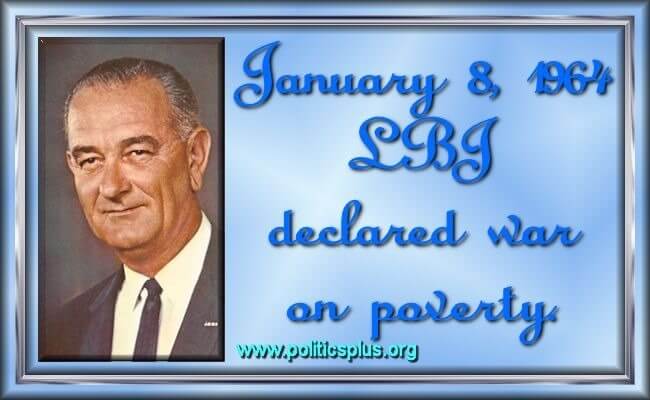 January 8, 1964
LBJ
declared war
on poverty.

www.politicsplus.org